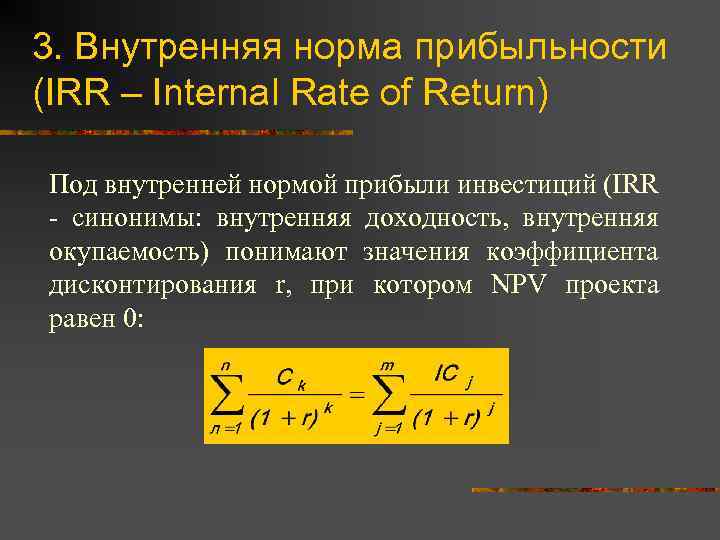 3. Внутренняя норма прибыльности (IRR – Internal Rate of Return)

Под внутренней нормой прибыли инвестиций (IRR - синонимы: внутренняя доходность, внутренняя окупаемость) понимают значения коэффициента дисконтирования r, при котором NPV проекта равен 0:

$\sum_{л=1}^{n} \frac{C_k}{(1+r)^k} = \sum_{j=1}^{m} \frac{IC_j}{(1+r)^j}$